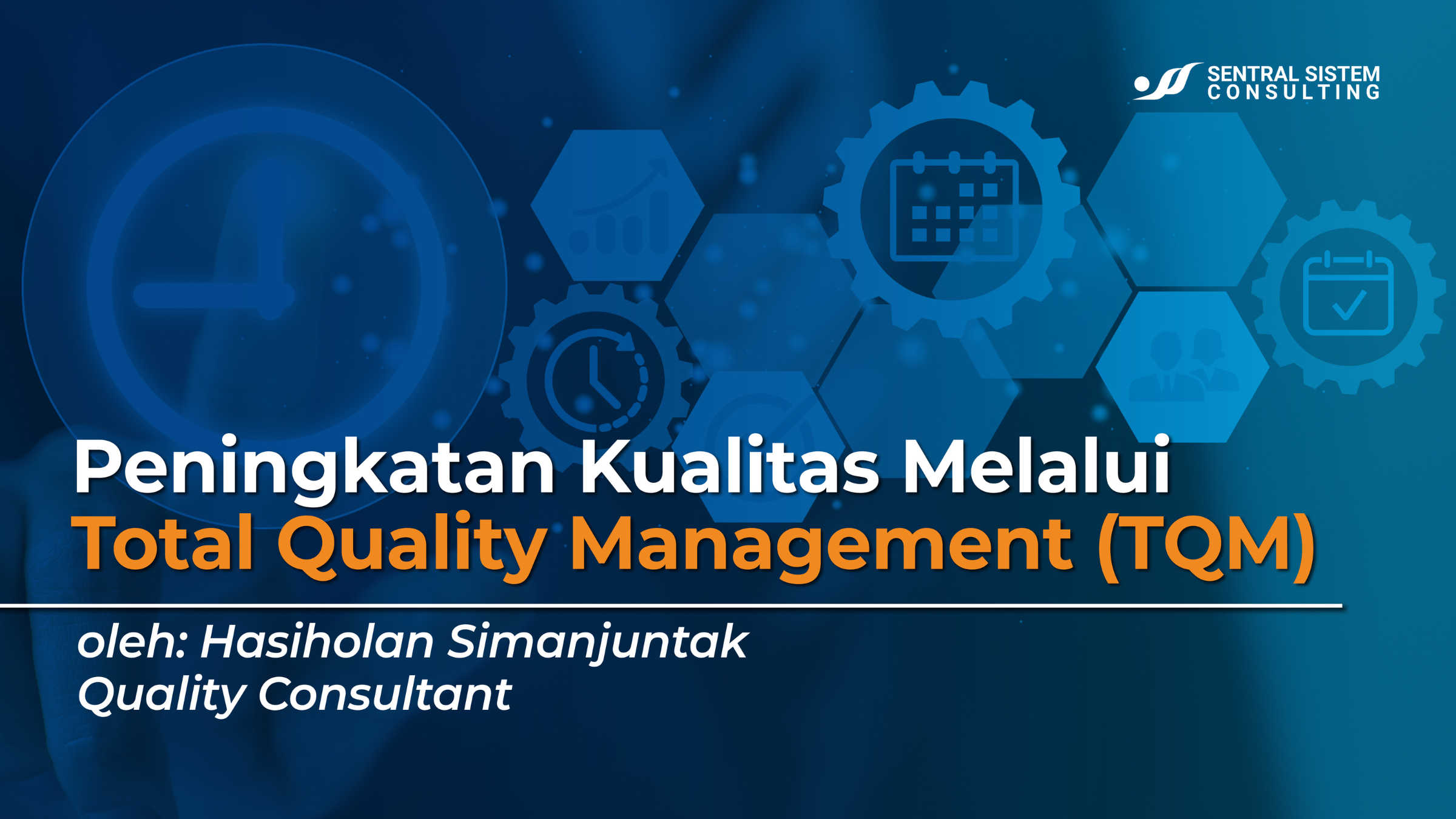 SENTRAL SISTEM CONSULTING

Peningkatan Kualitas Melalui Total Quality Management (TQM)

oleh: Hasiholan Simanjuntak
Quality Consultant